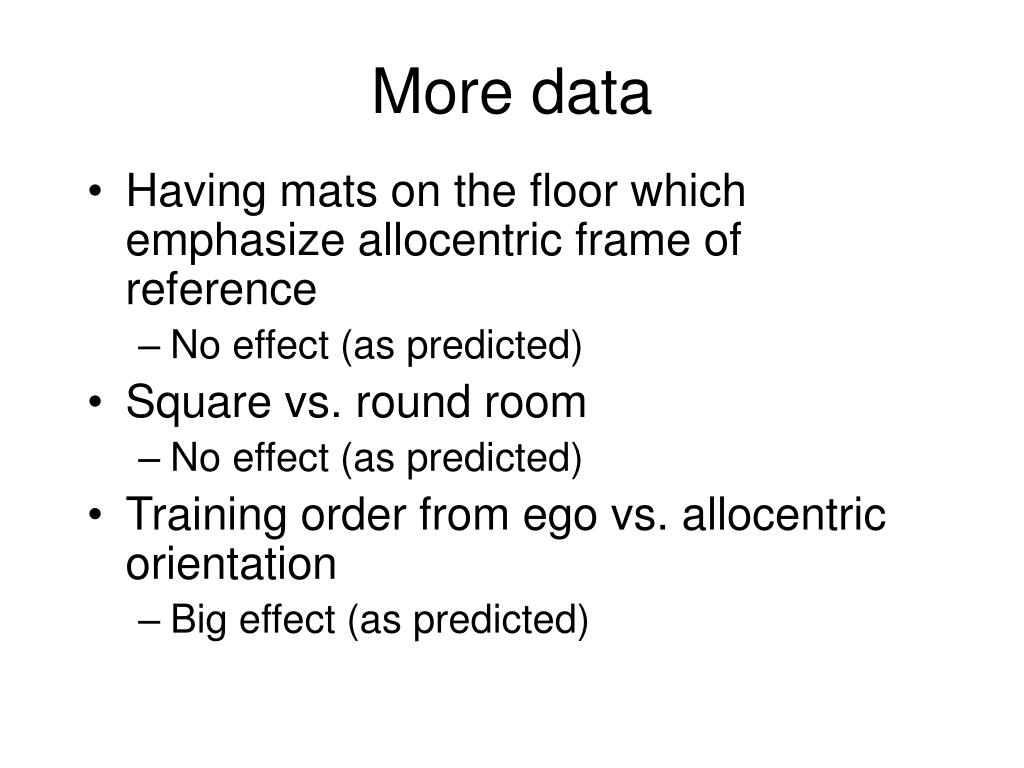 More data

• Having mats on the floor which emphasize allocentric frame of reference
– No effect (as predicted)
• Square vs. round room
– No effect (as predicted)
• Training order from ego vs. allocentric orientation
– Big effect (as predicted)